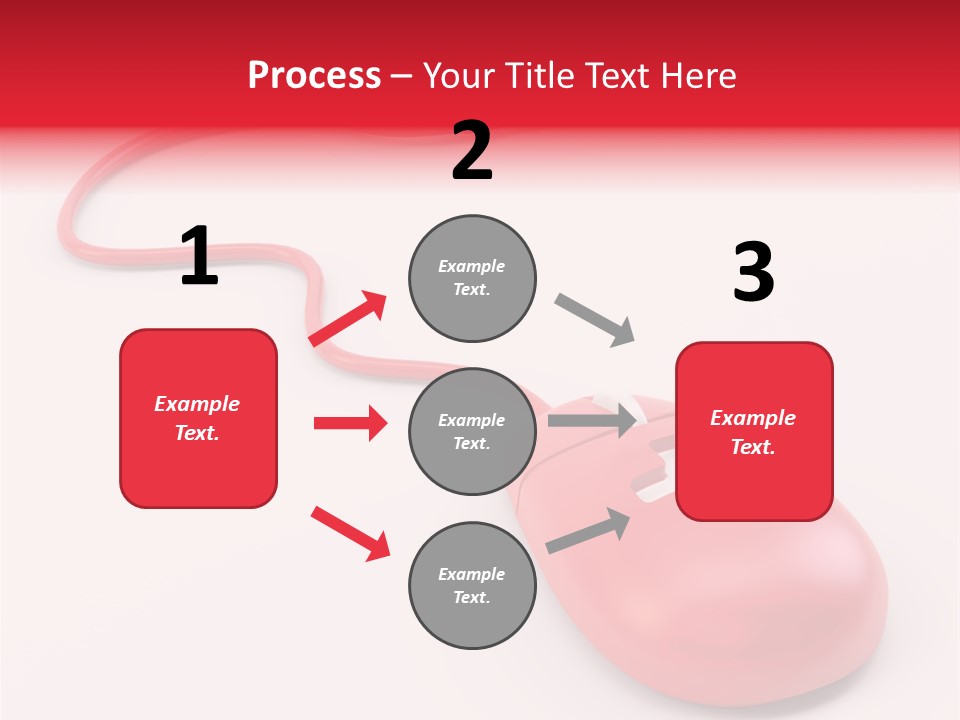 Process – Your Title Text Here

1

Example Text.

2

Example Text.

Example Text.

Example Text.

3

Example Text.